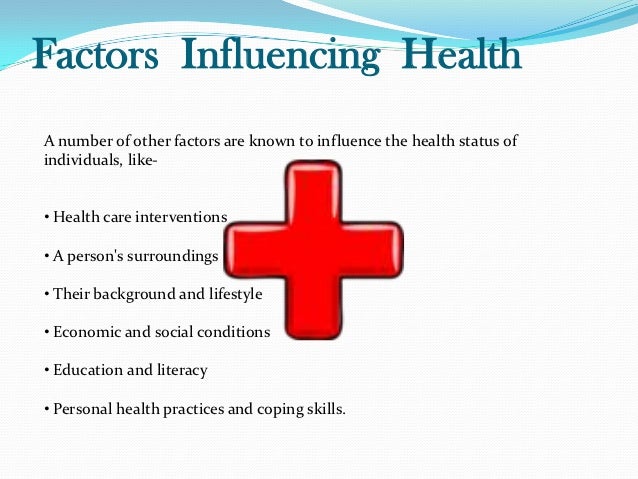 Factors Influencing Health

A number of other factors are known to influence the health status of individuals, like-

• Health care interventions

• A person's surroundings

• Their background and lifestyle

• Economic and social conditions

• Education and literacy

• Personal health practices and coping skills.